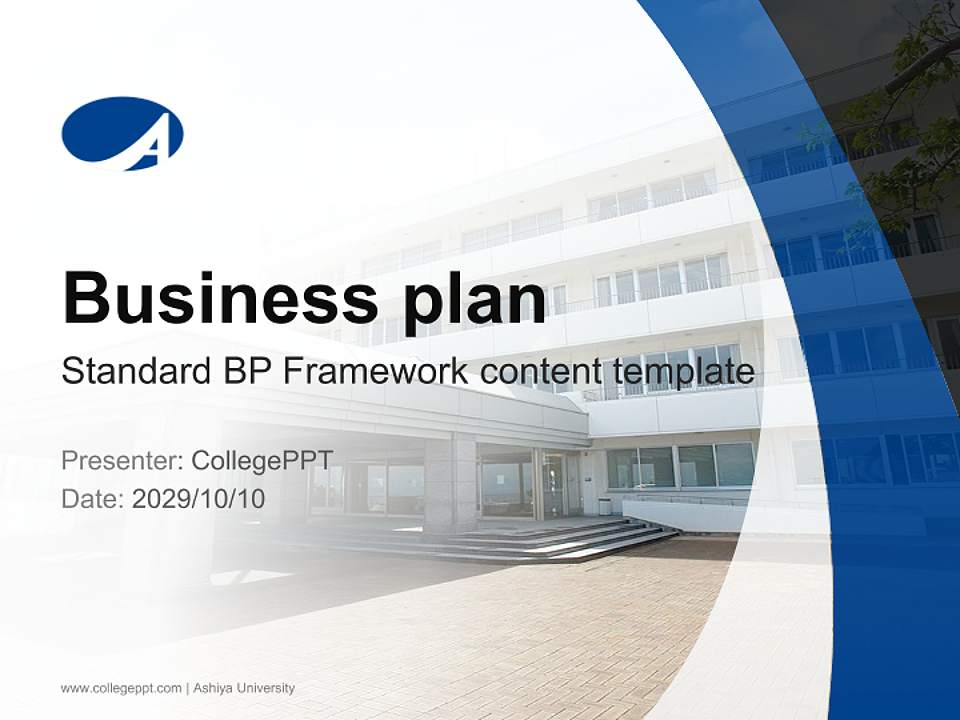 A

Business plan

Standard BP Framework content template

Presenter: CollegePPT
Date: 2029/10/10

www.collegeppt.com | Ashiya University